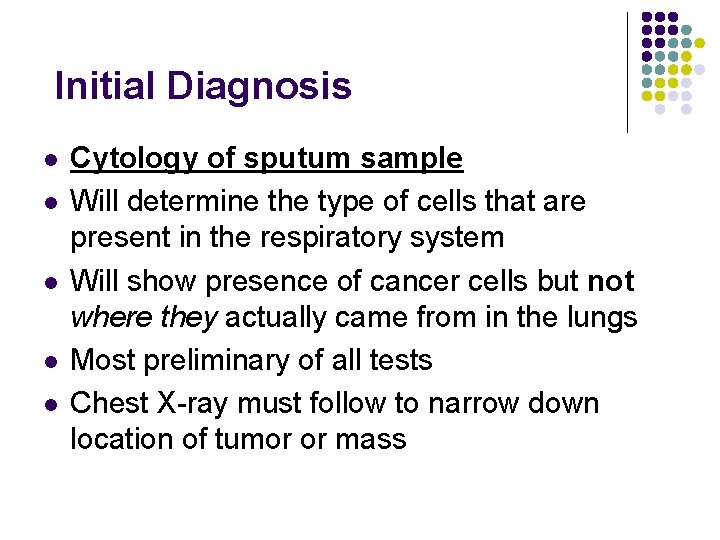 Initial Diagnosis

- Cytology of sputum sample
- Will determine the type of cells that are present in the respiratory system
- Will show presence of cancer cells but not where they actually came from in the lungs
- Most preliminary of all tests
- Chest X-ray must follow to narrow down location of tumor or mass